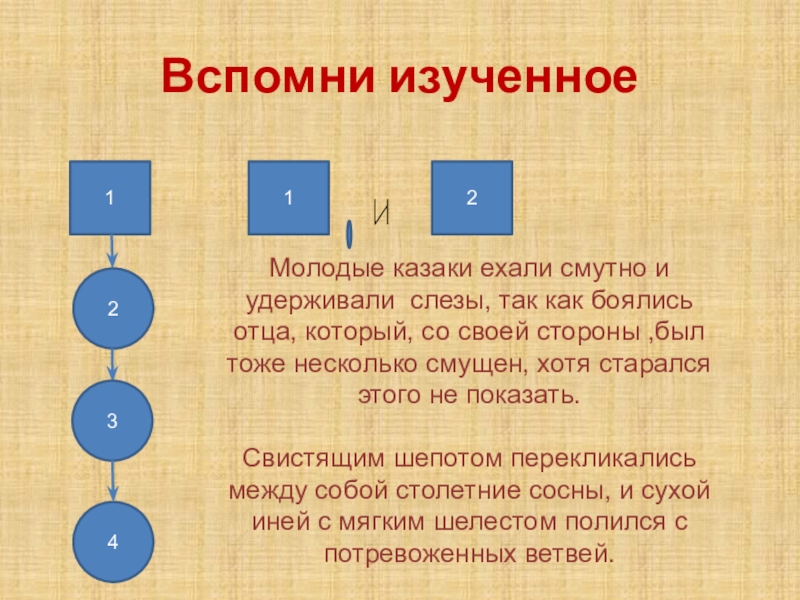 Вспомни изученное

1

2

3

4

1

И

2

Молодые казаки ехали смутно и удерживали слезы, так как боялись отца, который, со своей стороны ,был тоже несколько смущен, хотя старался этого не показать.

Свистящим шепотом перекликались между собой столетние сосны, и сухой иней с мягким шелестом полился с потревоженных ветвей.